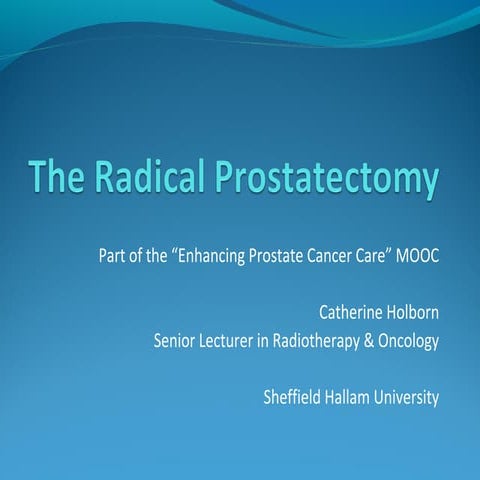 The Radical Prostatectomy

Part of the “Enhancing Prostate Cancer Care” MOOC

Catherine Holborn
Senior Lecturer in Radiotherapy & Oncology

Sheffield Hallam University